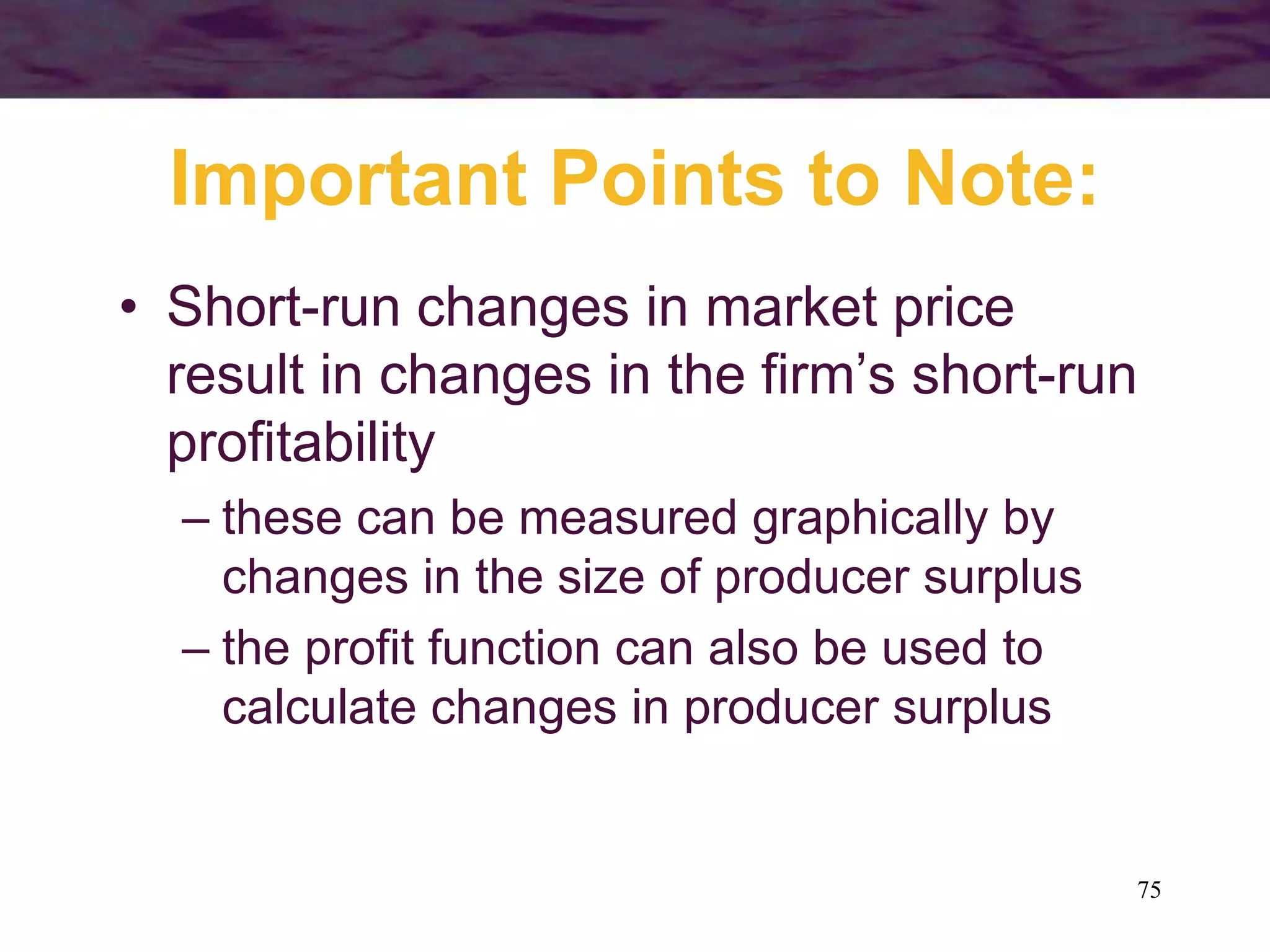 Important Points to Note:

• Short-run changes in market price result in changes in the firm’s short-run profitability

– these can be measured graphically by changes in the size of producer surplus

– the profit function can also be used to calculate changes in producer surplus

75